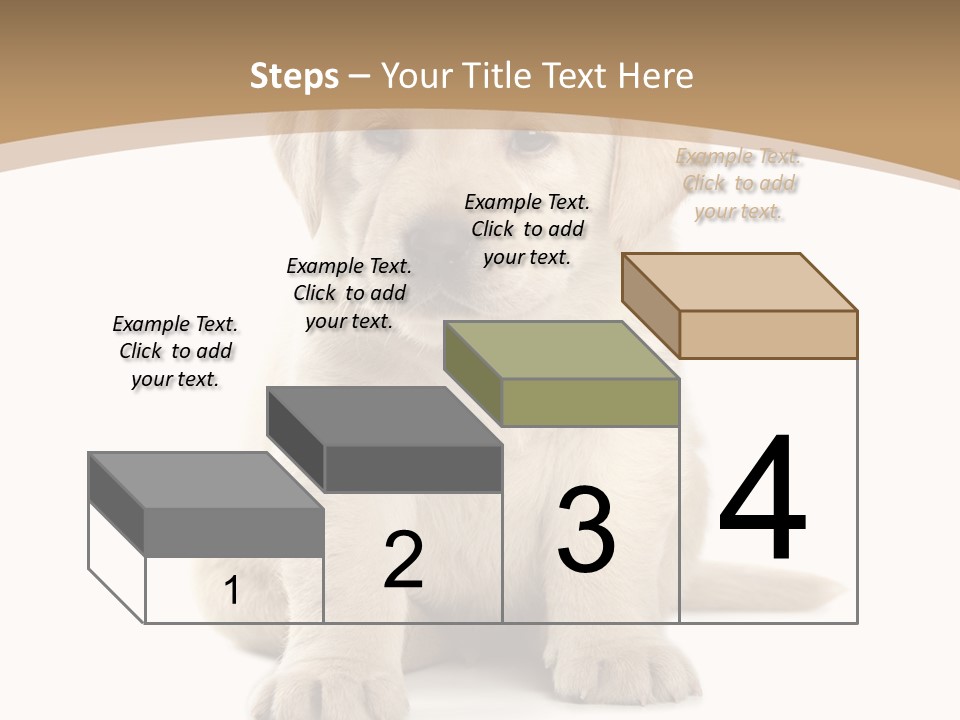 Steps – Your Title Text Here

Example Text. Click to add your text.

Example Text. Click to add your text.

Example Text. Click to add your text.

Example Text. Click to add your text.

1

2

3

4